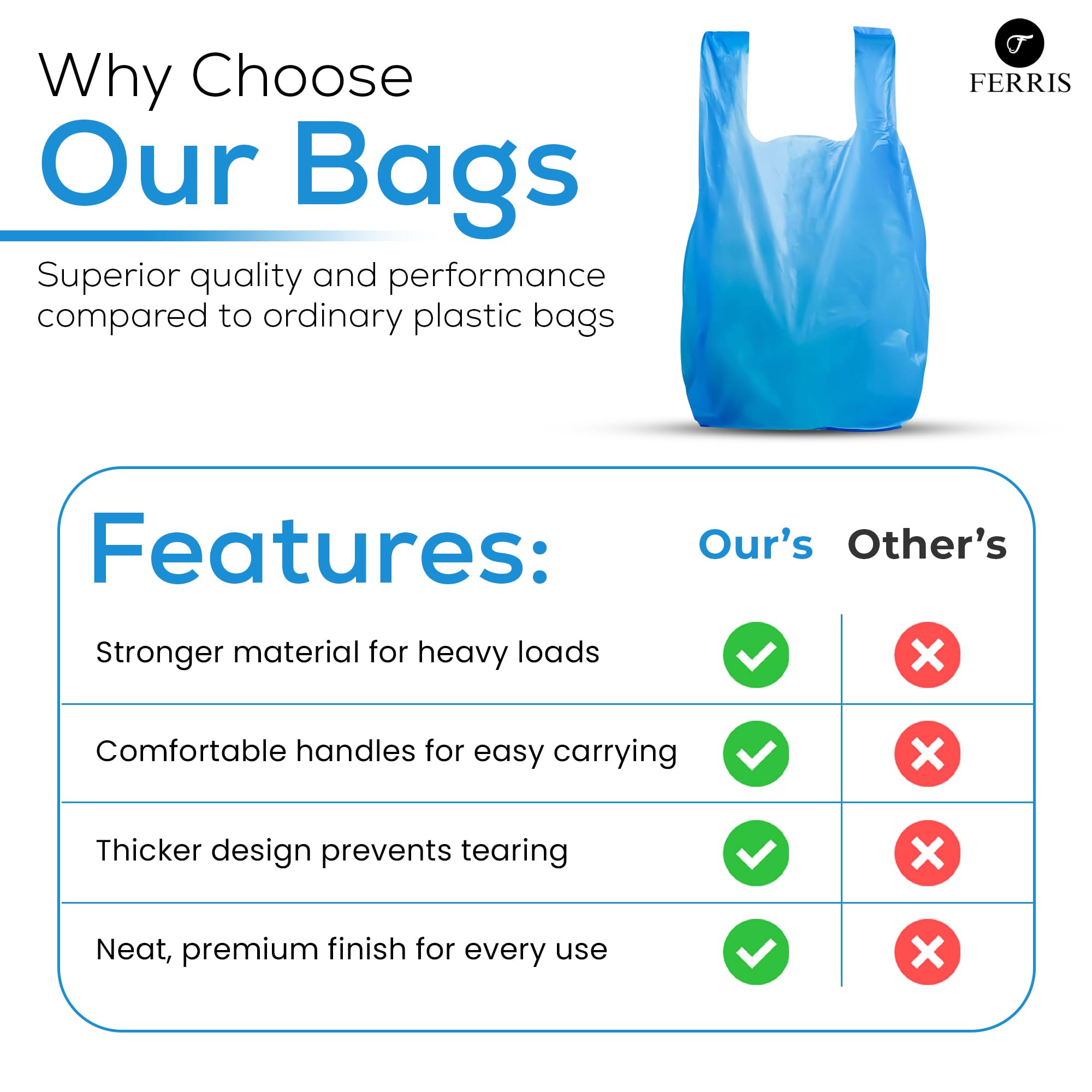 Why Choose
Our Bags

Superior quality and performance compared to ordinary plastic bags

F
FERRIS

| Features: | Our's | Other's |
|---|---|---|
| Stronger material for heavy loads | ✓ | ✗ |
| Comfortable handles for easy carrying | ✓ | ✗ |
| Thicker design prevents tearing | ✓ | ✗ |
| Neat, premium finish for every use | ✓ | ✗ |